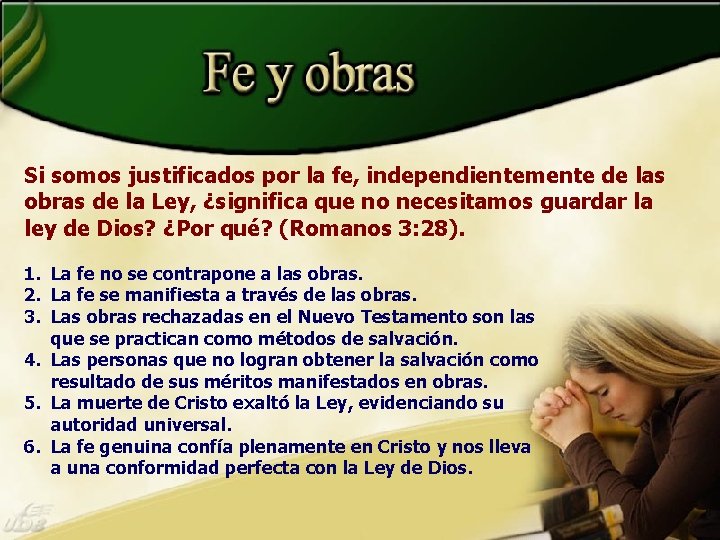 Fe y obras

Si somos justificados por la fe, independientemente de las obras de la Ley, ¿significa que no necesitamos guardar la ley de Dios? ¿Por qué? (Romanos 3:28).

1. La fe no se contrapone a las obras.
2. La fe se manifiesta a través de las obras.
3. Las obras rechazadas en el Nuevo Testamento son las que se practican como métodos de salvación.
4. Las personas que no logran obtener la salvación como resultado de sus méritos manifestados en obras.
5. La muerte de Cristo exaltó la Ley, evidenciando su autoridad universal.
6. La fe genuina confía plenamente en Cristo y nos lleva a una conformidad perfecta con la Ley de Dios.

UDB